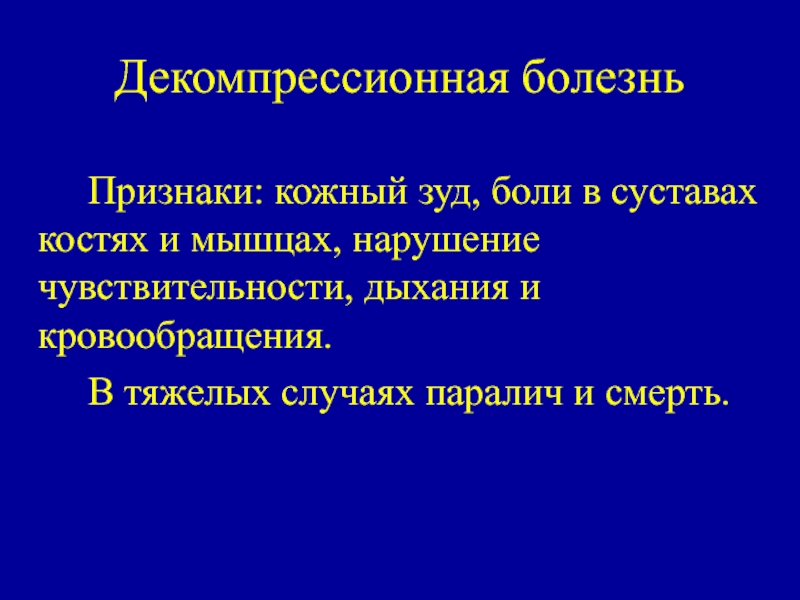 Декомпрессионная болезнь

Признаки: кожный зуд, боли в суставах костях и мышцах, нарушение чувствительности, дыхания и кровообращения.

В тяжелых случаях паралич и смерть.